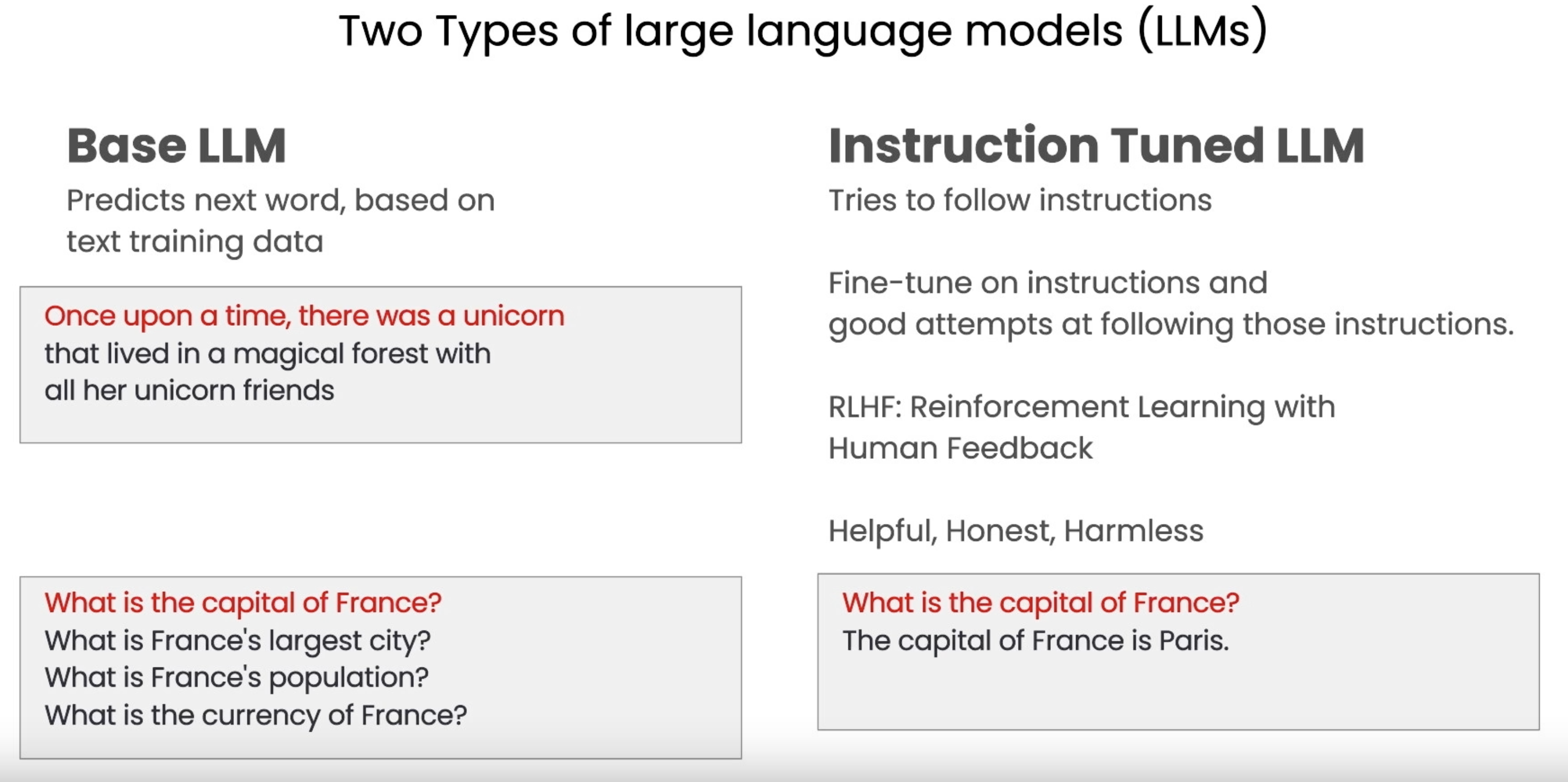 Two Types of large language models (LLMs)

Base LLM

Predicts next word, based on text training data

Once upon a time, there was a unicorn that lived in a magical forest with all her unicorn friends

What is the capital of France?
What is France's largest city?
What is France's population?
What is the currency of France?

Instruction Tuned LLM

Tries to follow instructions

Fine-tune on instructions and good attempts at following those instructions.

RLHF: Reinforcement Learning with Human Feedback

Helpful, Honest, Harmless

What is the capital of France?
The capital of France is Paris.